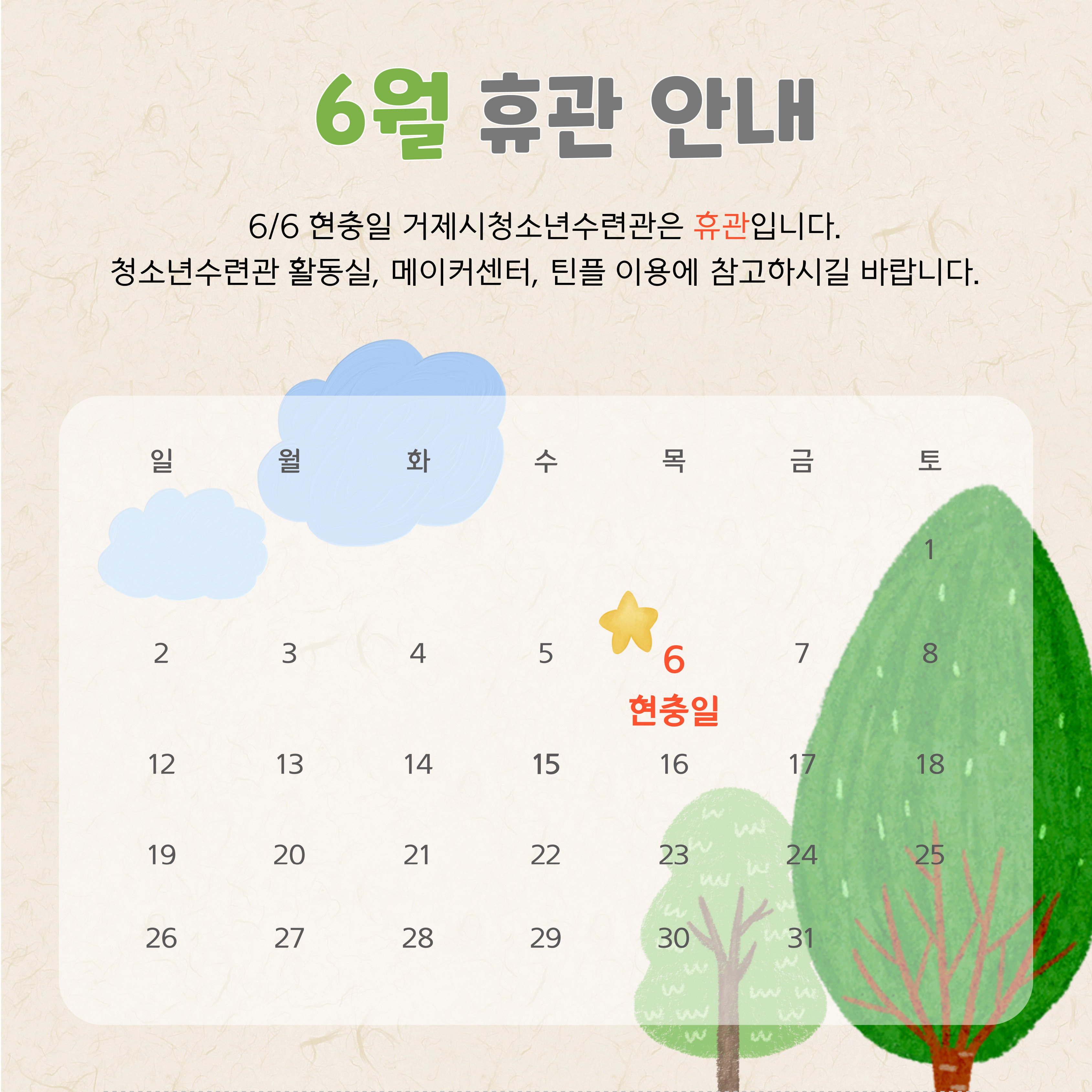 6월 휴관 안내

6/6 현충일 거제시청소년수련관은 휴관입니다.
청소년수련관 활동실, 메이커센터, 틴플 이용에 참고하시길 바랍니다.

| 일 | 월 | 화 | 수 | 목 | 금 | 토 |
|---|---|---|---|---|---|---|
| | | | | | | 1 |
| 2 | 3 | 4 | 5 | 6 현충일 | 7 | 8 |
| 12 | 13 | 14 | 15 | 16 | 17 | 18 |
| 19 | 20 | 21 | 22 | 23 | 24 | 25 |
| 26 | 27 | 28 | 29 | 30 | 31 | |